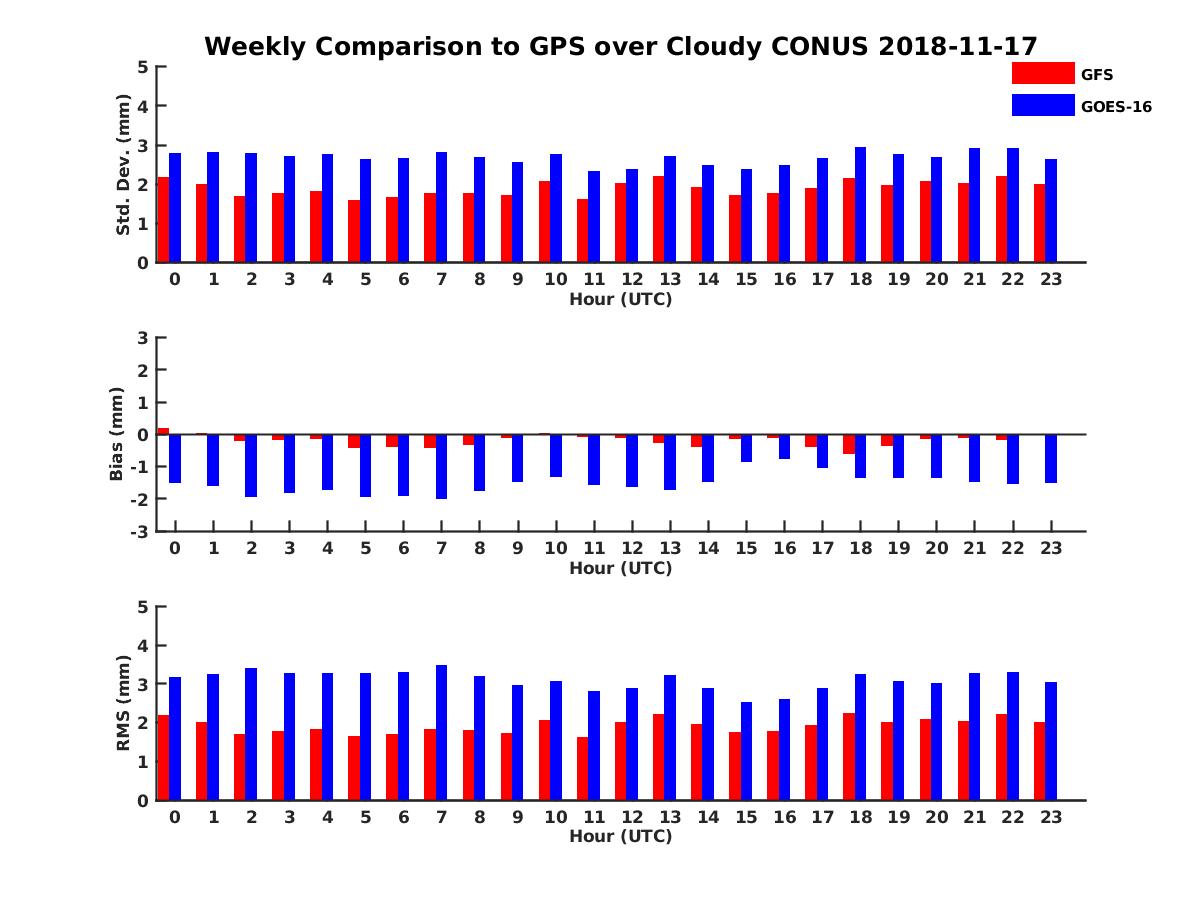 Weekly Comparison to GPS over Cloudy CONUS 2018-11-17

GFS
GOES-16

Std. Dev. (mm)
5
4
3
2
1
0
0 1 2 3 4 5 6 7 8 9 10 11 12 13 14 15 16 17 18 19 20 21 22 23
Hour (UTC)

Bias (mm)
3
2
1
0
-1
-2
-3
0 1 2 3 4 5 6 7 8 9 10 11 12 13 14 15 16 17 18 19 20 21 22 23
Hour (UTC)

RMS (mm)
5
4
3
2
1
0
0 1 2 3 4 5 6 7 8 9 10 11 12 13 14 15 16 17 18 19 20 21 22 23
Hour (UTC)